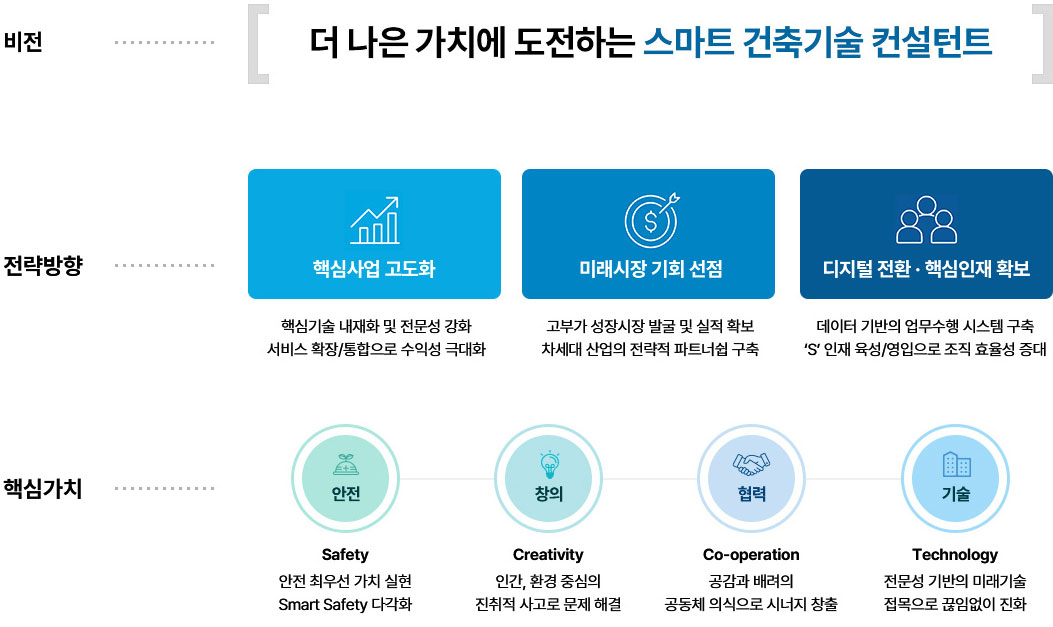 비전

더 나은 가치에 도전하는 스마트 건축기술 컨설턴트

전략방향

핵심사업 고도화

핵심기술 내재화 및 전문성 강화
서비스 확장/통합으로 수익성 극대화

미래시장 기회 선점

고부가 성장시장 발굴 및 실적 확보
차세대 산업의 전략적 파트너쉽 구축

디지털 전환 · 핵심인재 확보

데이터 기반의 업무수행 시스템 구축
'S' 인재 육성/영입으로 조직 효율성 증대

핵심가치

안전

Safety

안전 최우선 가치 실현
Smart Safety 다각화

창의

Creativity

인간, 환경 중심의
진취적 사고로 문제 해결

협력

Co-operation

공감과 배려의
공동체 의식으로 시너지 창출

기술

Technology

전문성 기반의 미래기술
접목으로 끊임없이 진화